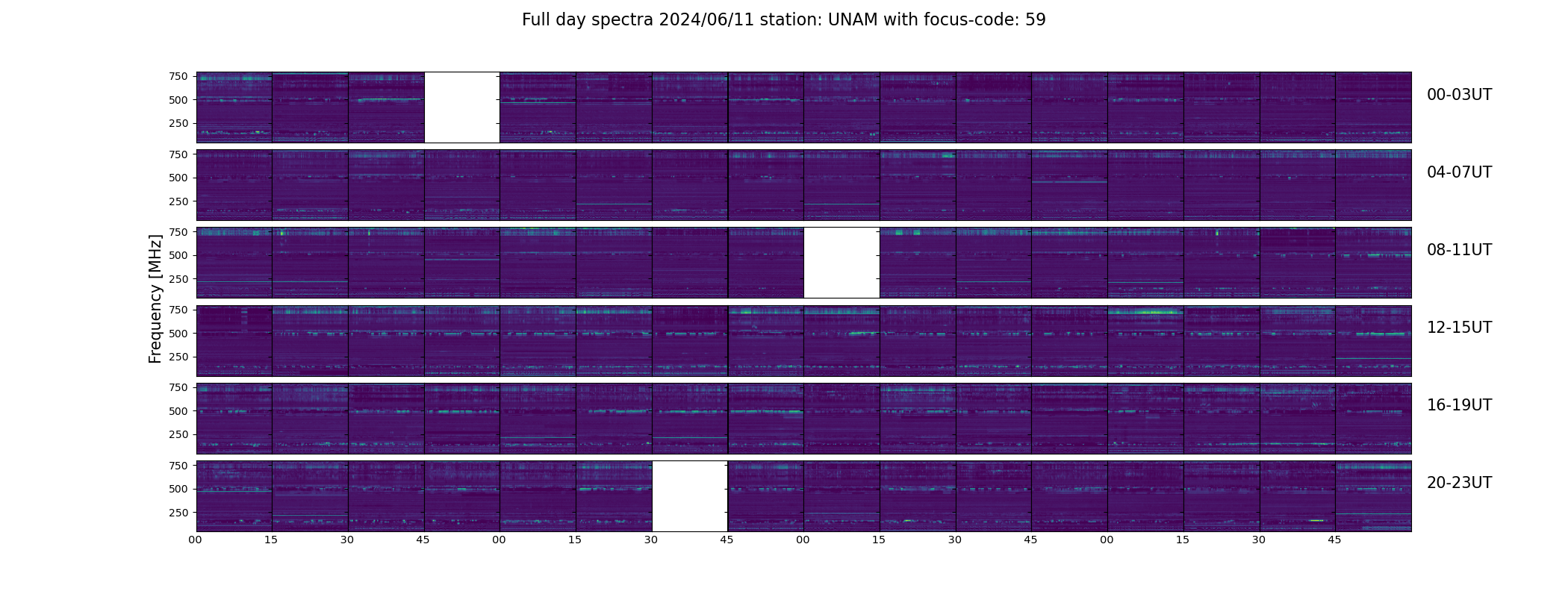 Full day spectra 2024/06/11 station: UNAM with focus-code: 59

Frequency [MHz]

750
500
250
00-03UT

750
500
250
04-07UT

750
500
250
08-11UT

750
500
250
12-15UT

750
500
250
16-19UT

750
500
250
20-23UT

00 15 30 45 00 15 30 45 00 15 30 45 00 15 30 45